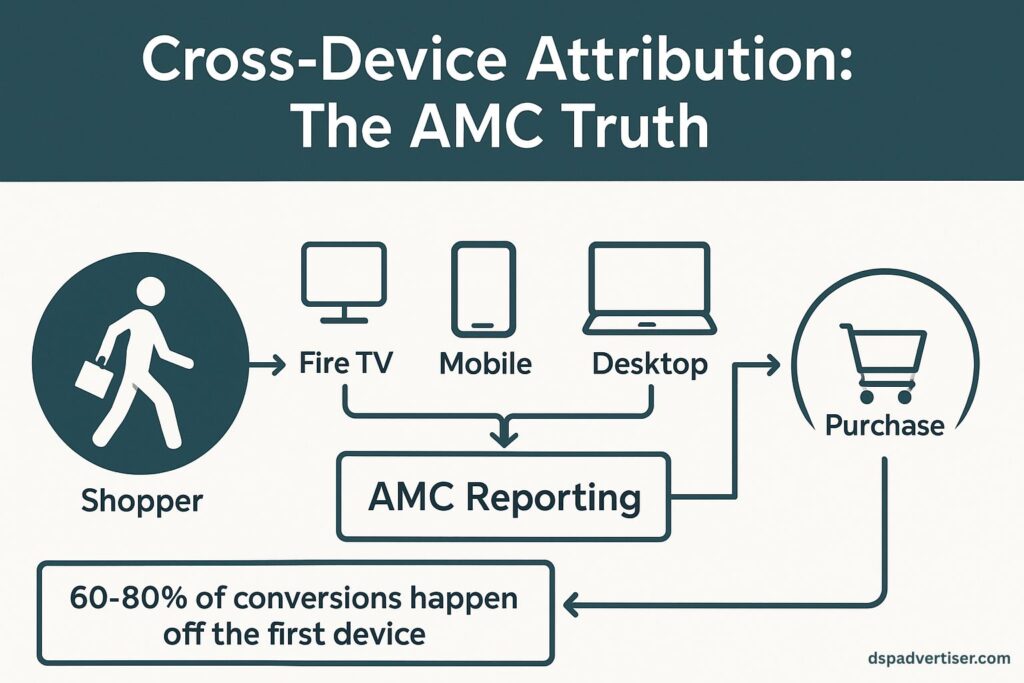 Cross-Device Attribution: The AMC Truth

Shopper

Fire TV

Mobile

Desktop

Purchase

AMC Reporting

60-80% of conversions happen off the first device

dspadvertiser.com